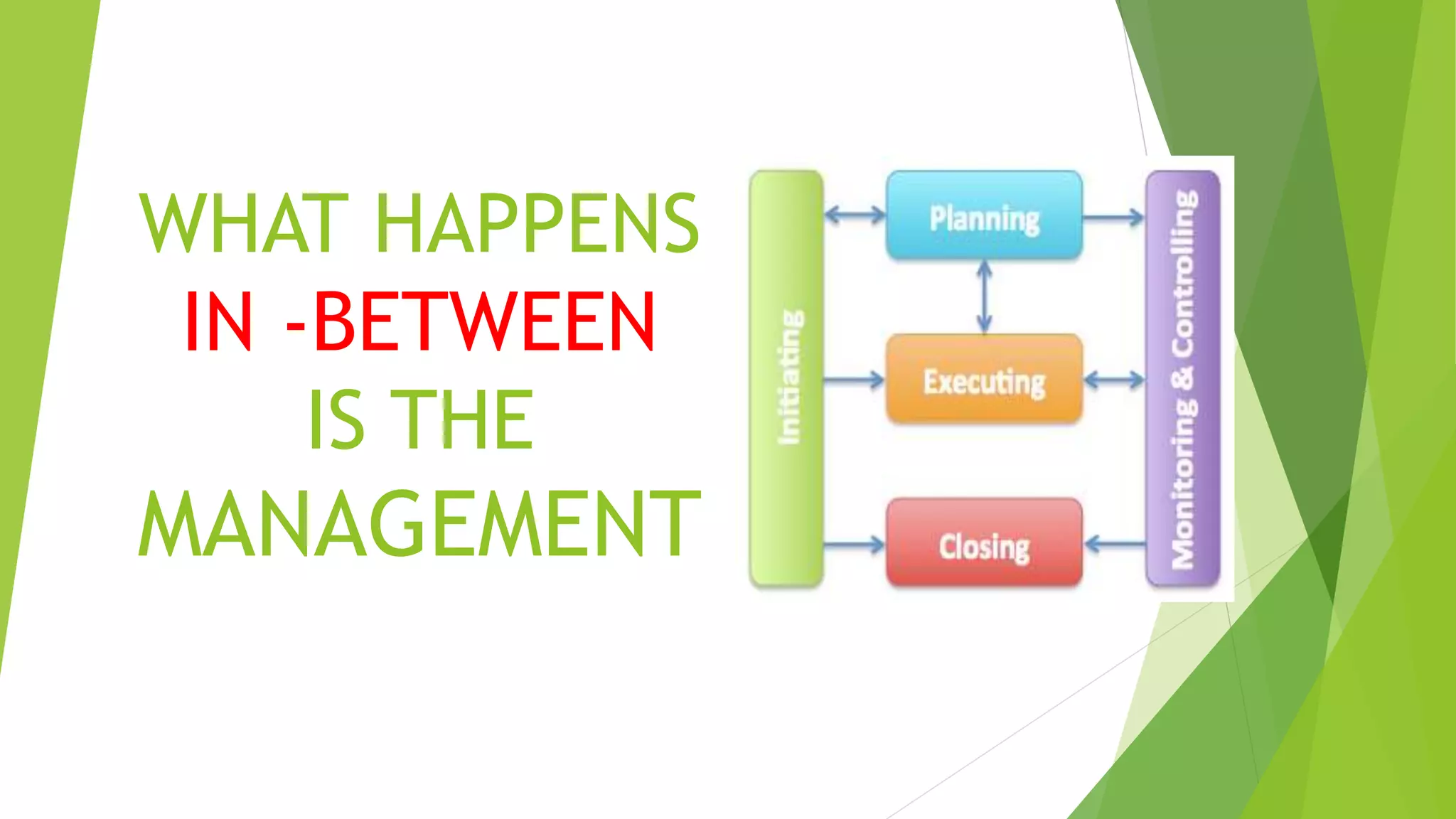 WHAT HAPPENS IN -BETWEEN IS THE MANAGEMENT

Initiating

Planning

Executing

Closing

Monitoring & Controlling